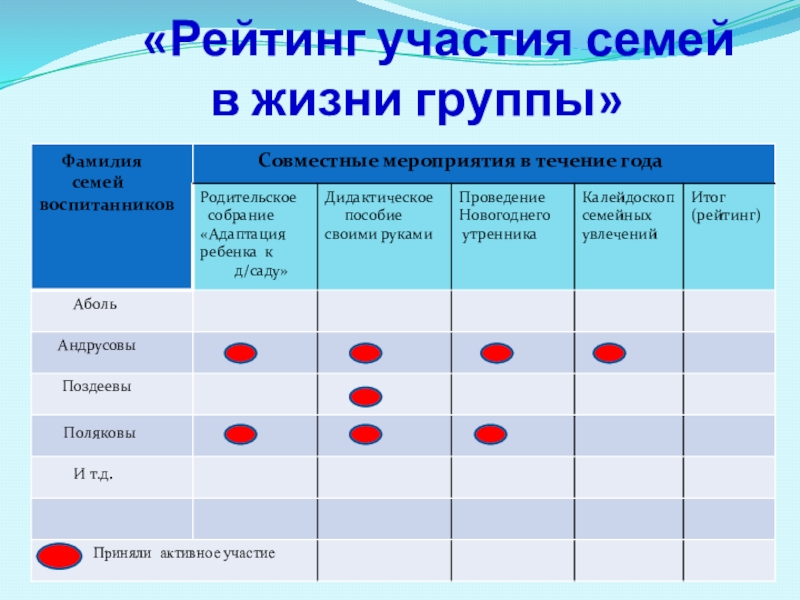 «Рейтинг участия семей в жизни группы»

| Фамилия семей воспитанников | Совместные мероприятия в течение года | | | | |
|---|---|---|---|---|---|
| | Родительское собрание «Адаптация ребенка к д/саду» | Дидактическое пособие своими руками | Проведение Новогоднего утренника | Калейдоскоп семейных увлечений | Итог (рейтинг) |
| Аболь | | | | | |
| Андрусовы | | | | | |
| Поздеевы | | | | | |
| Поляковы | | | | | |
| И т.д. | | | | | |
| | | | | | |
| Приняли активное участие | | | | | |